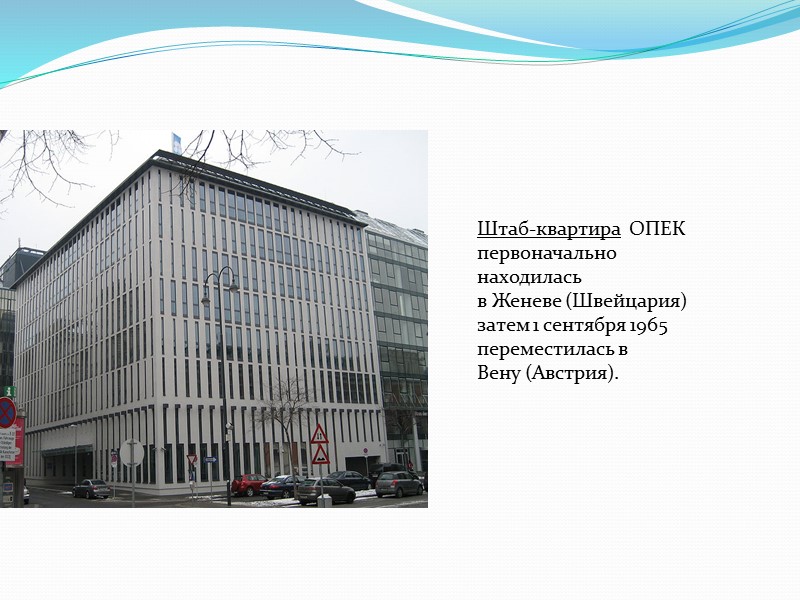 Штаб-квартира ОПЕК первоначально находилась в Женеве (Швейцария) затем 1 сентября 1965 переместилась в Вену (Австрия).